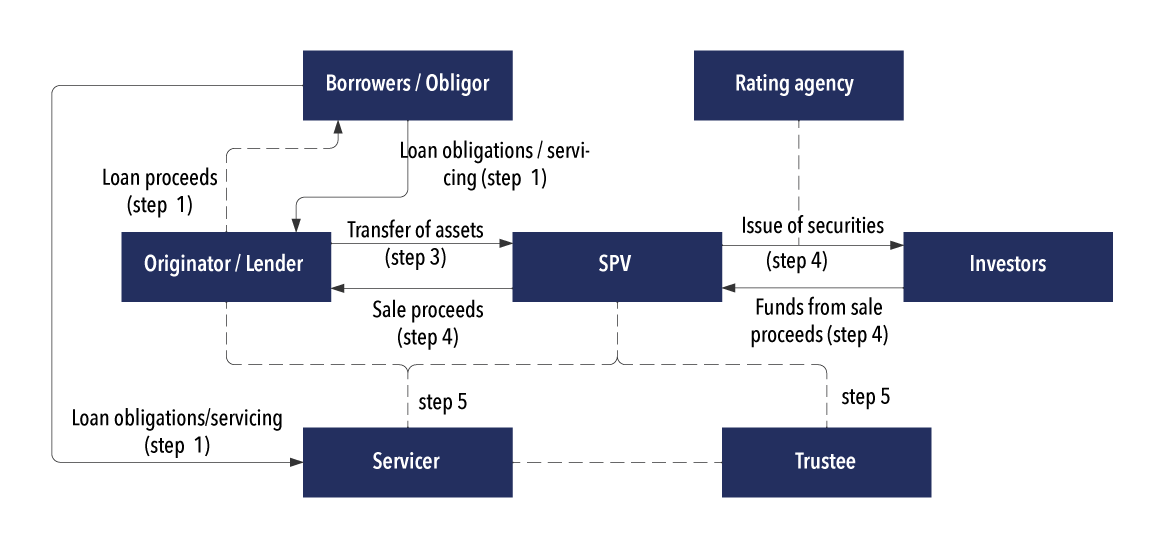 Borrowers / Obligor

Rating agency

Loan proceeds (step 1)

Loan obligations / servicing (step 1)

Originator / Lender

Transfer of assets (step 3)

SPV

Issue of securities (step 4)

Investors

Sale proceeds (step 4)

Funds from sale proceeds (step 4)

step 5

step 5

Loan obligations/servicing (step 1)

Servicer

Trustee